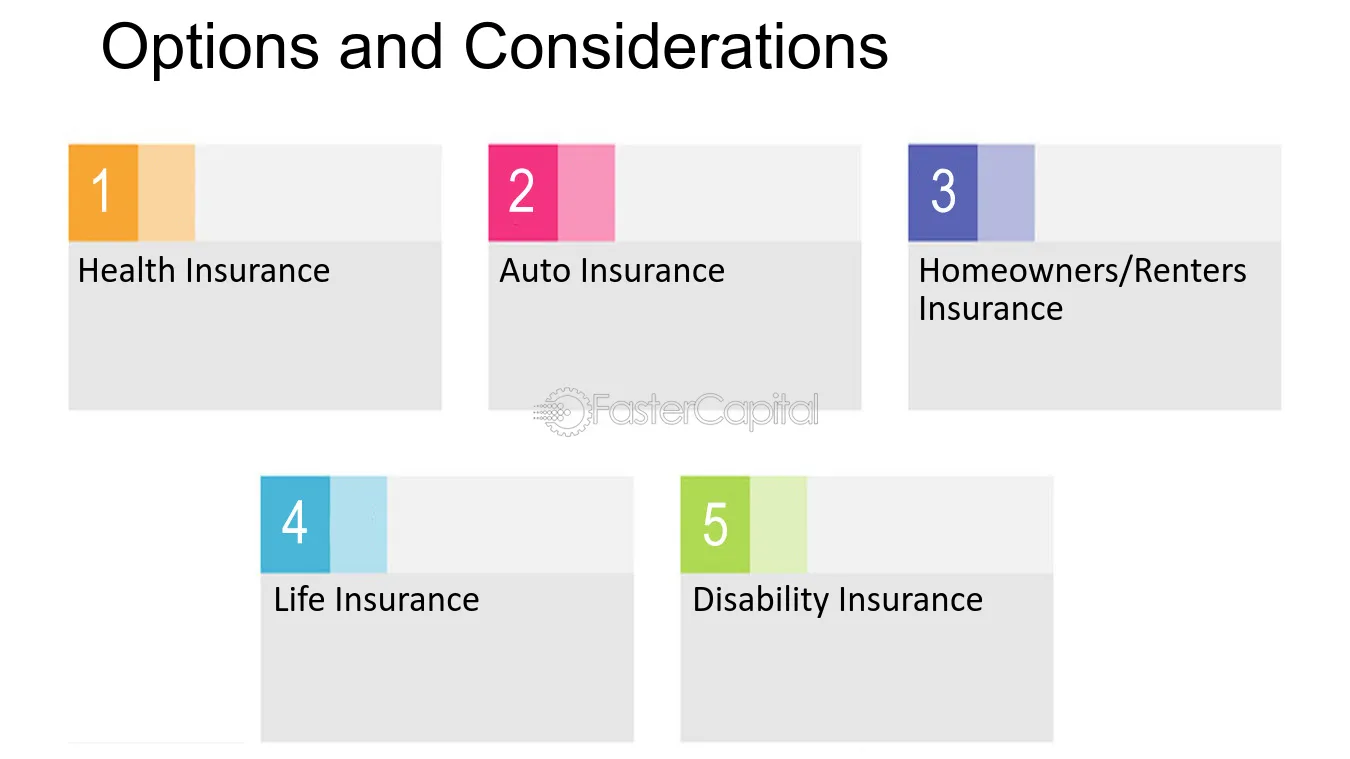 Options and Considerations

1

Health Insurance

2

Auto Insurance

3

Homeowners/Renters Insurance

4

Life Insurance

5

Disability Insurance

FasterCapital